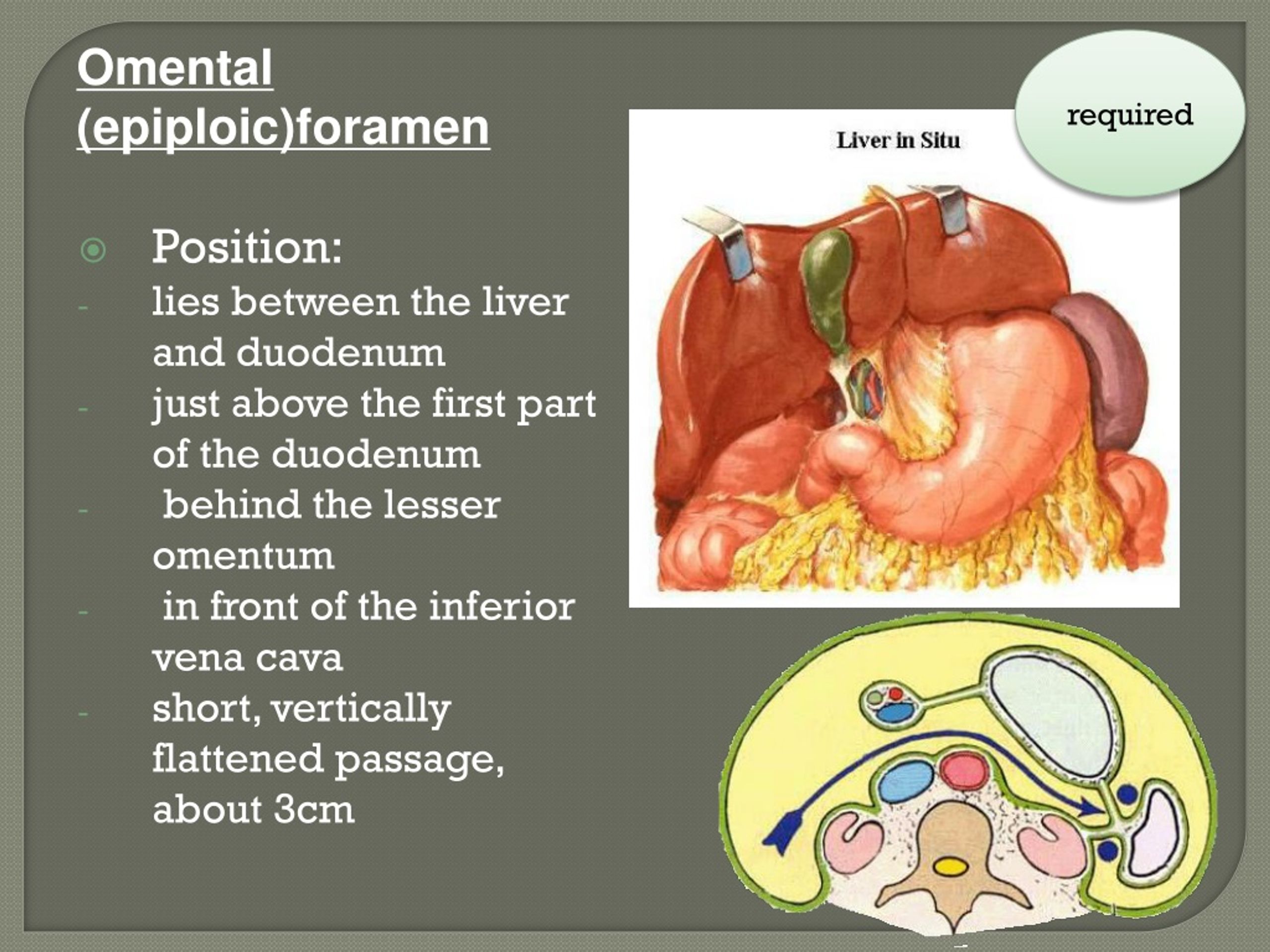 Omental (epiploic)foramen

required

Liver in Situ

Position:
- lies between the liver and duodenum
- just above the first part of the duodenum
- behind the lesser omentum
- in front of the inferior vena cava
- short, vertically flattened passage, about 3cm